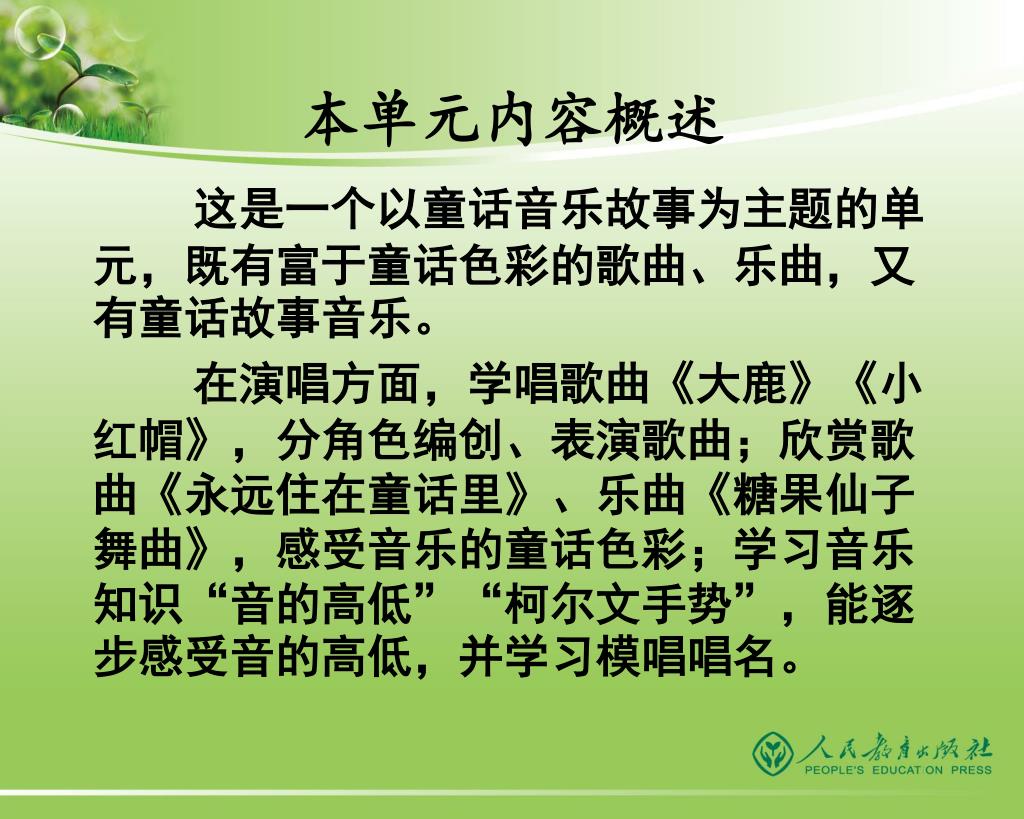 本单元内容概述

这是一个以童话音乐故事为主题的单元，既有富于童话色彩的歌曲、乐曲，又有童话故事音乐。

在演唱方面，学唱歌曲《大鹿》《小红帽》，分角色编创、表演歌曲；欣赏歌曲《永远住在童话里》、乐曲《糖果仙子舞曲》，感受音乐的童话色彩；学习音乐知识“音的高低”“柯尔文手势”，能逐步感受音的高低，并学习模唱唱名。

人民教育出版社
PEOPLE'S EDUCATION PRESS